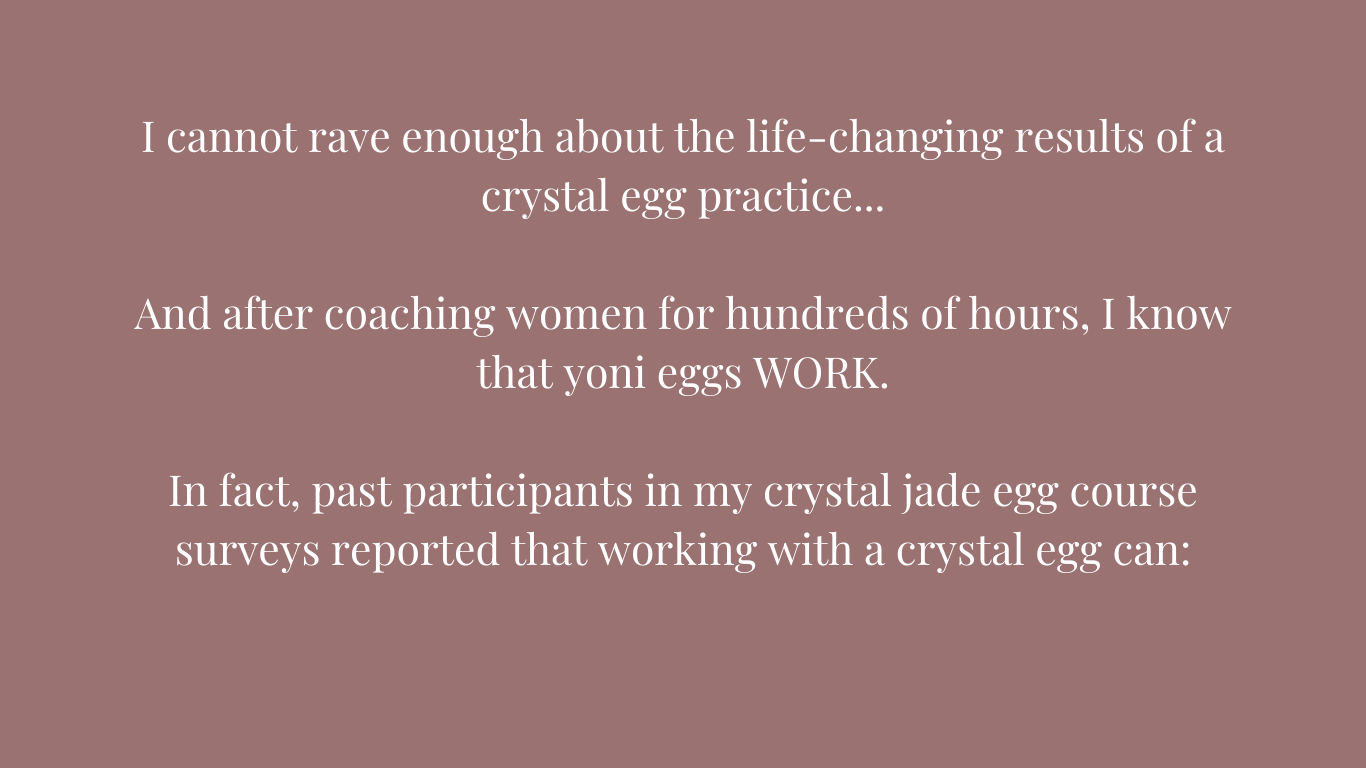 I cannot rave enough about the life-changing results of a crystal egg practice...

And after coaching women for hundreds of hours, I know that yoni eggs WORK.

In fact, past participants in my crystal jade egg course surveys reported that working with a crystal egg can: